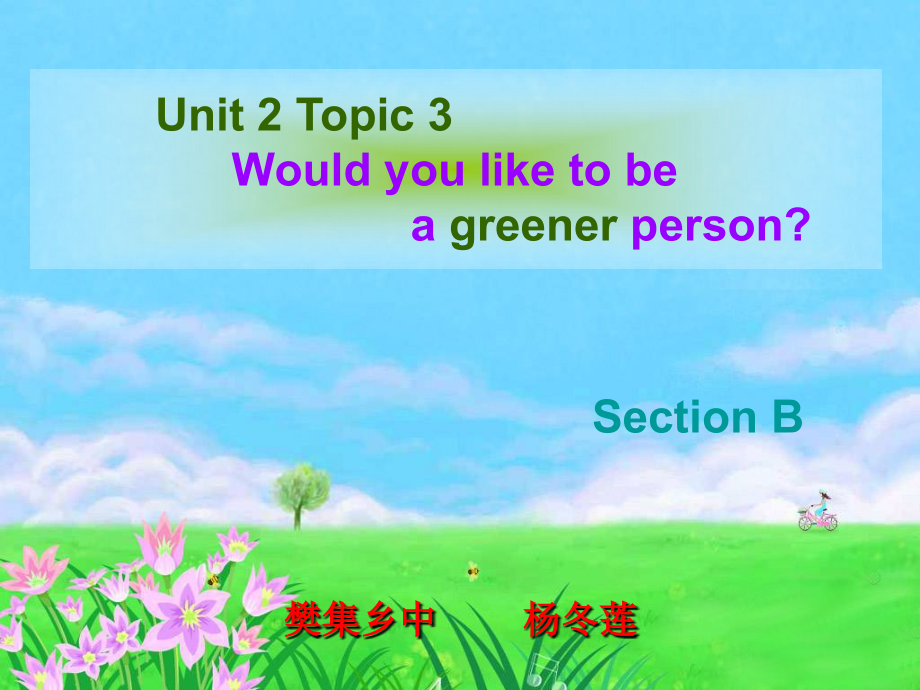 Unit 2 Topic 3
Would you like to be
a greener person?

Section B

樊集乡中　　杨冬莲